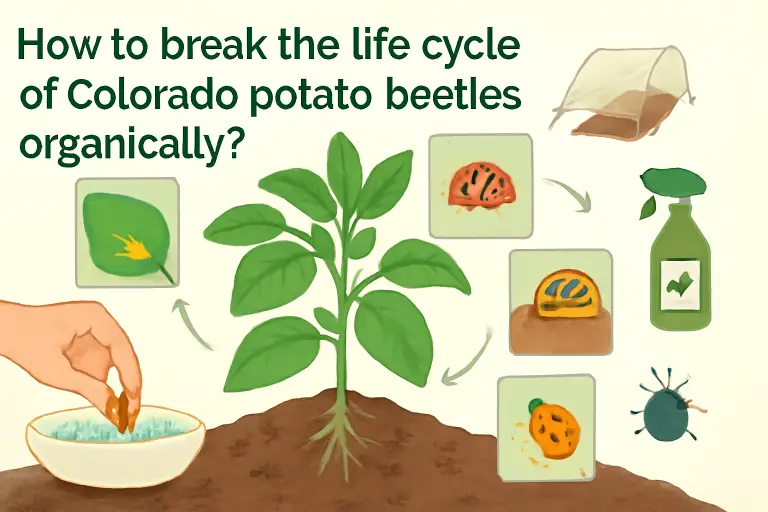 How to break the life cycle of Colorado potato beetles organically?